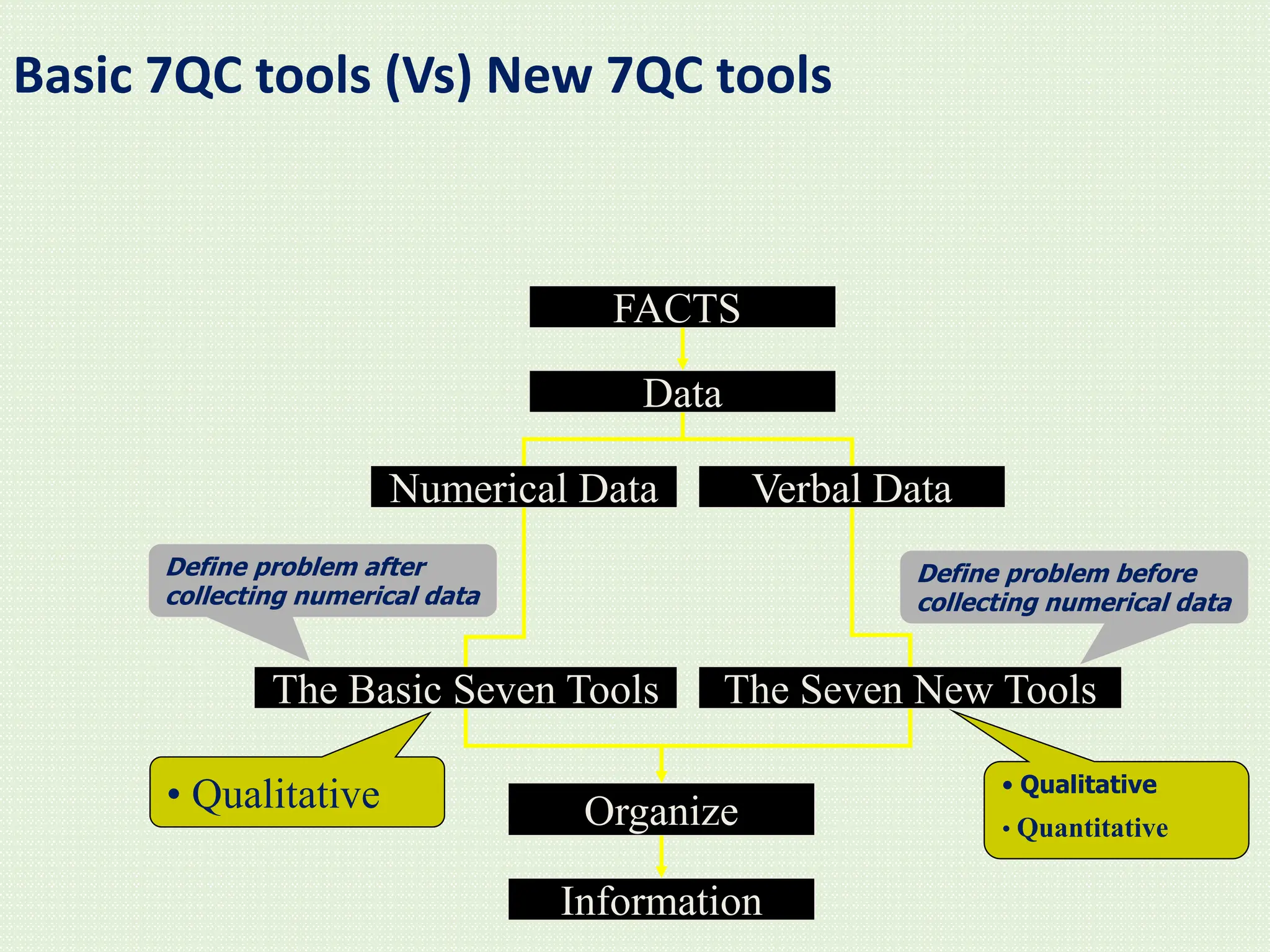 Basic 7QC tools (Vs) New 7QC tools

FACTS

Data

Numerical Data

Verbal Data

Define problem after collecting numerical data

Define problem before collecting numerical data

The Basic Seven Tools

The Seven New Tools

• Qualitative

Organize

• Qualitative
• Quantitative

Information